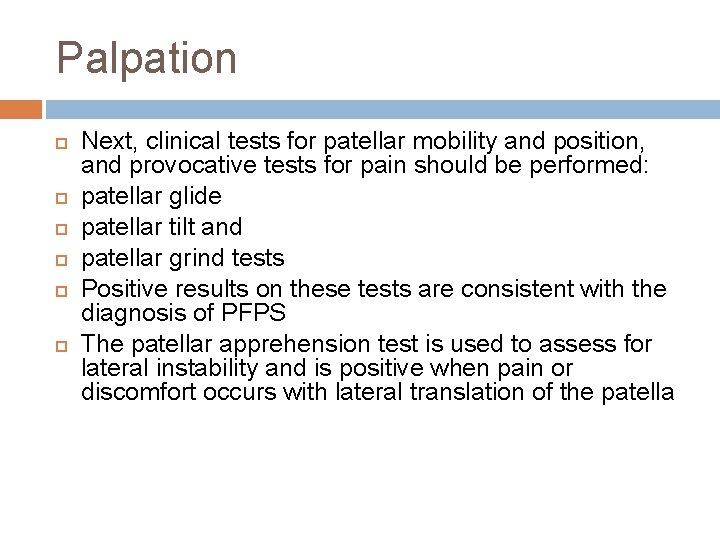 Palpation

Next, clinical tests for patellar mobility and position, and provocative tests for pain should be performed:

patellar glide

patellar tilt and

patellar grind tests

Positive results on these tests are consistent with the diagnosis of PFPS

The patellar apprehension test is used to assess for lateral instability and is positive when pain or discomfort occurs with lateral translation of the patella